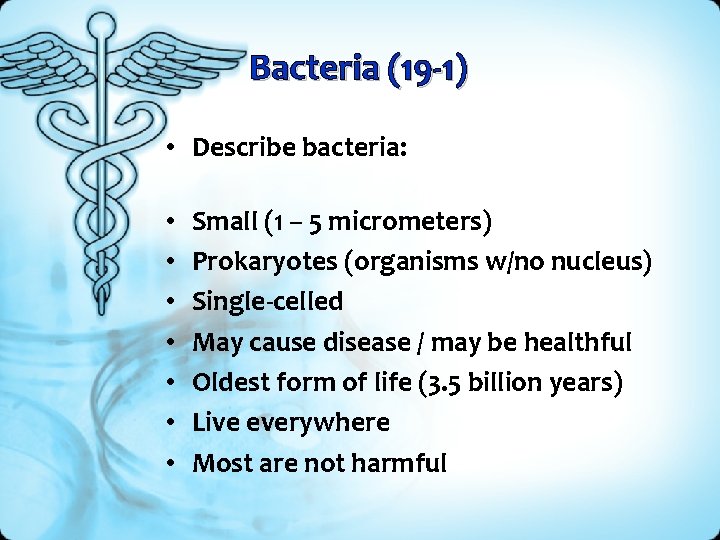 Bacteria (19-1)

• Describe bacteria:

• Small (1 – 5 micrometers)
• Prokaryotes (organisms w/no nucleus)
• Single-celled
• May cause disease / may be healthful
• Oldest form of life (3.5 billion years)
• Live everywhere
• Most are not harmful